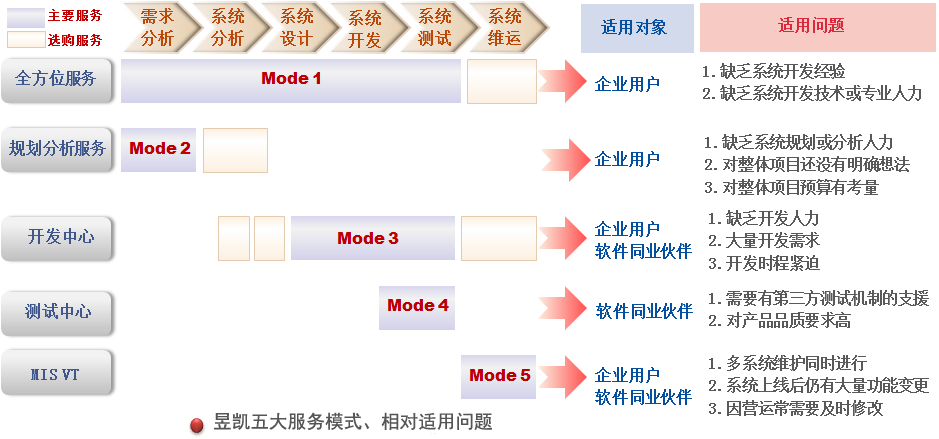 主要服务
选购服务

需求分析
系统分析
系统设计
系统开发
系统测试
系统维运

适用对象
适用问题

全方位服务
Mode 1
企业用户
1. 缺乏系统开发经验
2. 缺乏系统开发技术或专业人力

规划分析服务
Mode 2
企业用户
1. 缺乏系统规划或分析人力
2. 对整体项目还没有明确想法
3. 对整体项目预算有考量

开发中心
Mode 3
企业用户
软件同业伙伴
1. 缺乏开发人力
2. 大量开发需求
3. 开发时程紧迫

测试中心
Mode 4
软件同业伙伴
1. 需要有第三方测试机制的支援
2. 对产品品质要求高

MIS VT
Mode 5
企业用户
软件同业伙伴
1. 多系统维护同时进行
2. 系统上线后仍有大量功能变更
3. 因营运常需要及时修改

昱凯五大服务模式、相对适用问题